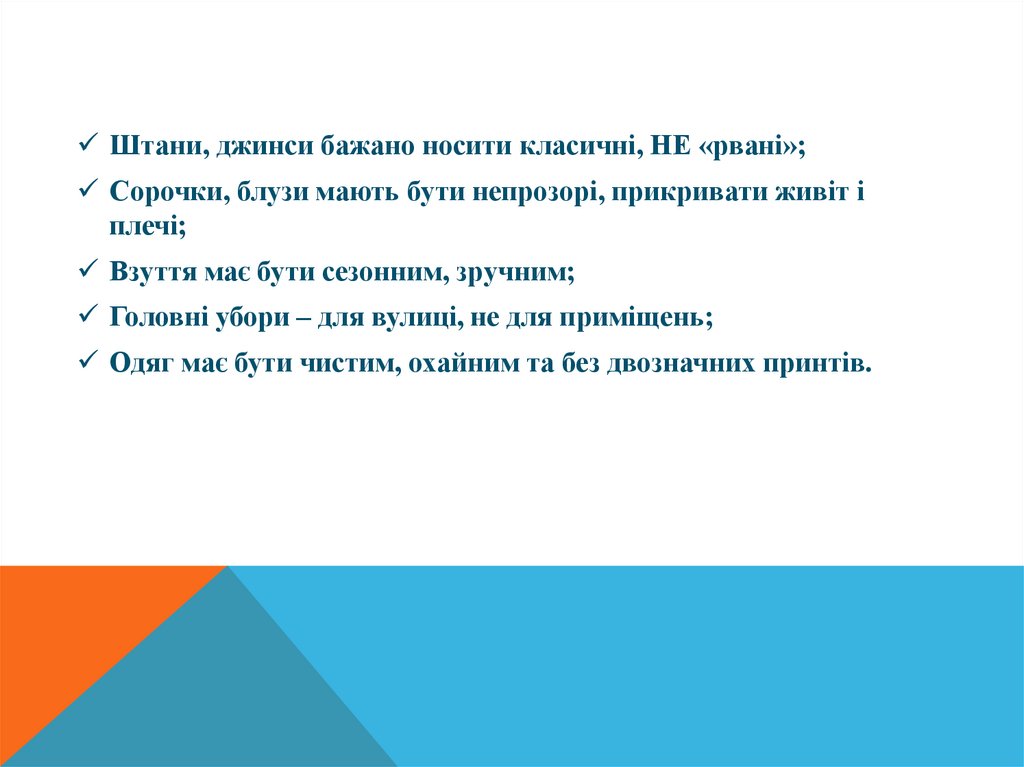 ✓ Штани, джинси бажано носити класичні, НЕ «рвані»;

✓ Сорочки, блузи мають бути непрозорі, прикривати живіт і плечі;

✓ Взуття має бути сезонним, зручним;

✓ Головні убори – для вулиці, не для приміщень;

✓ Одяг має бути чистим, охайним та без двозначних принтів.